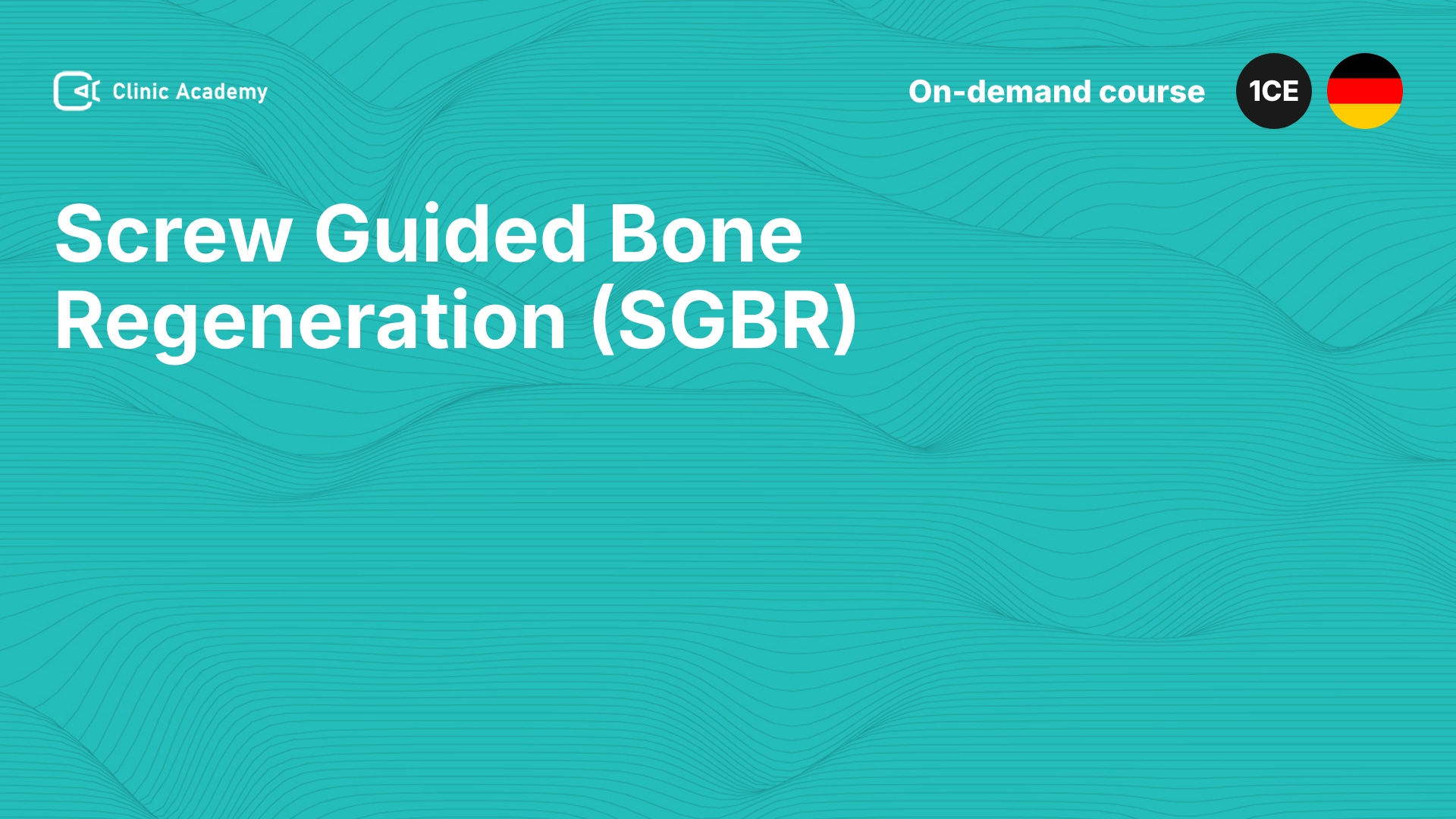 Clinic Academy

On-demand course

1CE

Screw Guided Bone Regeneration (SGBR)